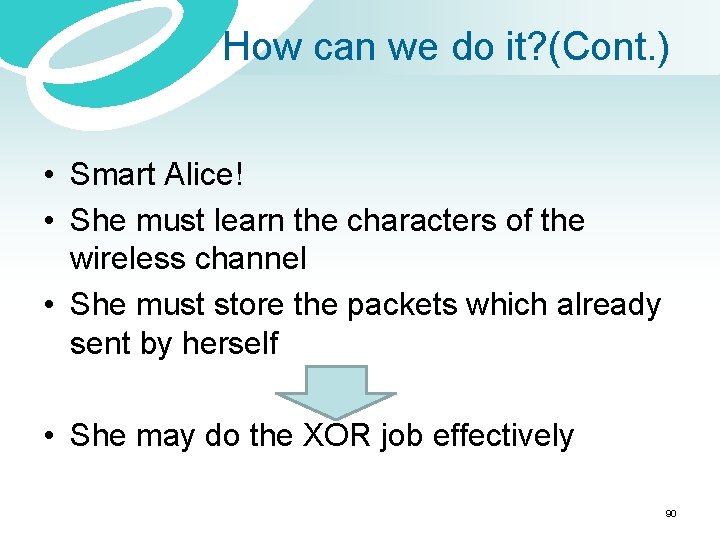 How can we do it?(Cont.)

• Smart Alice!
• She must learn the characters of the wireless channel
• She must store the packets which already sent by herself

• She may do the XOR job effectively

90